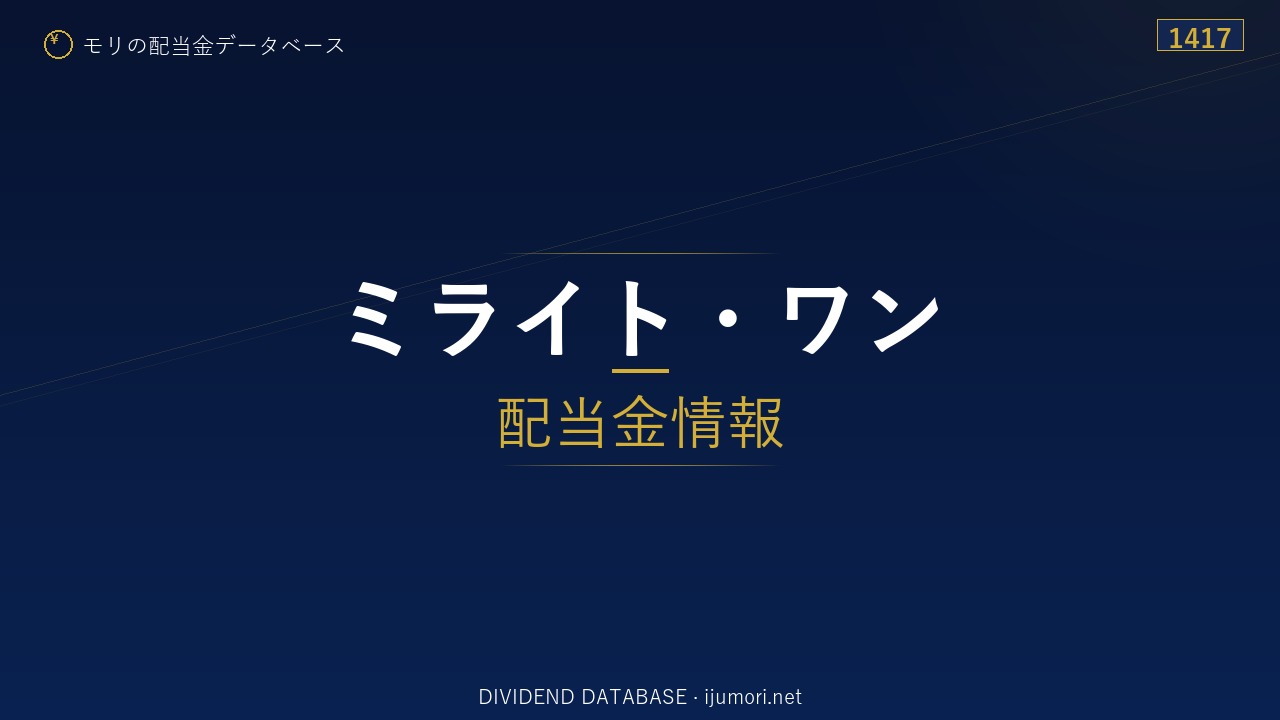 ¥ モリの配当金データベース

1417

ミライト・ワン

配当金情報

DIVIDEND DATABASE · ijumori.net